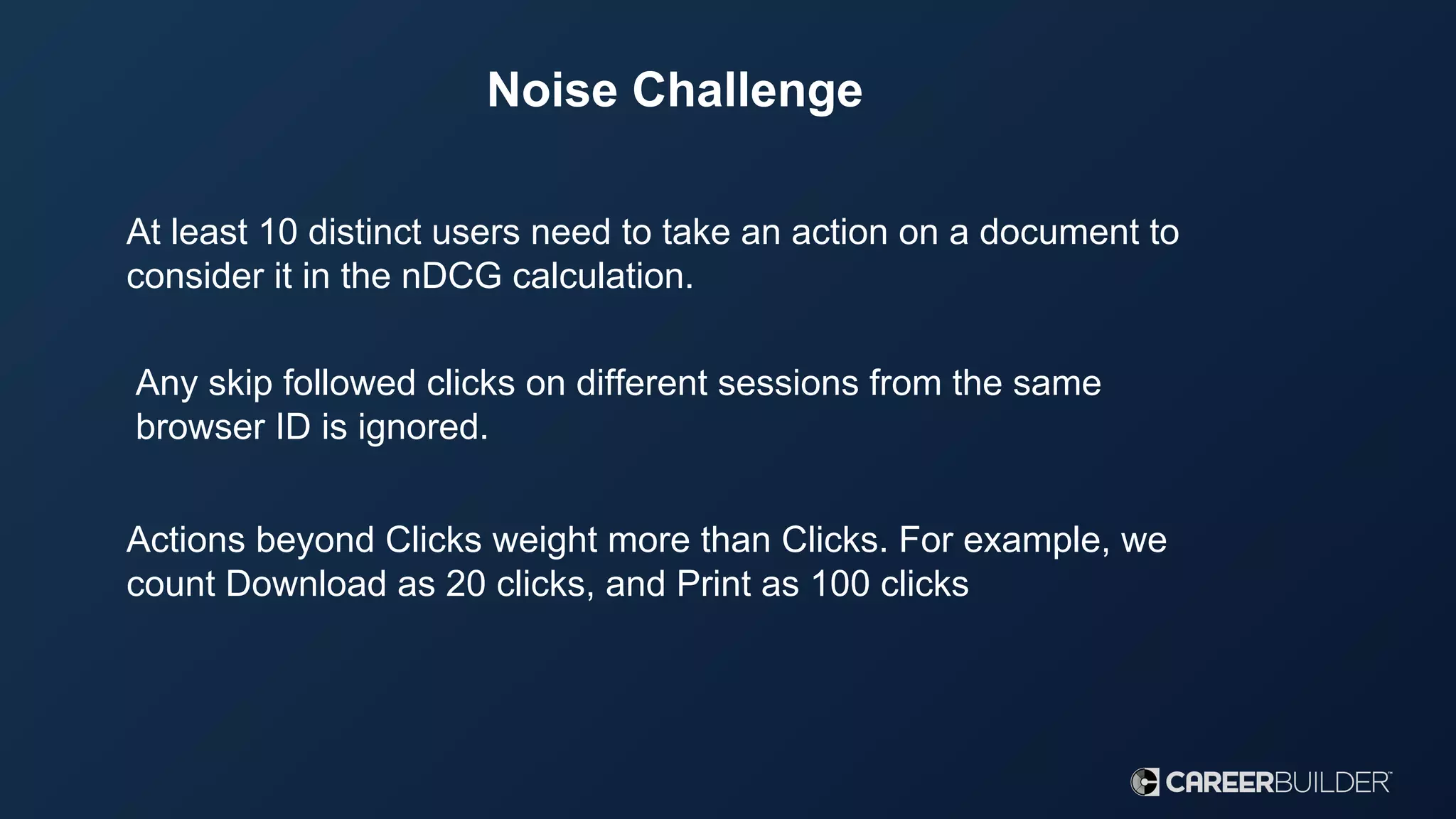 Noise Challenge

At least 10 distinct users need to take an action on a document to consider it in the nDCG calculation.

Any skip followed clicks on different sessions from the same browser ID is ignored.

Actions beyond Clicks weight more than Clicks. For example, we count Download as 20 clicks, and Print as 100 clicks

CAREERBUILDER™